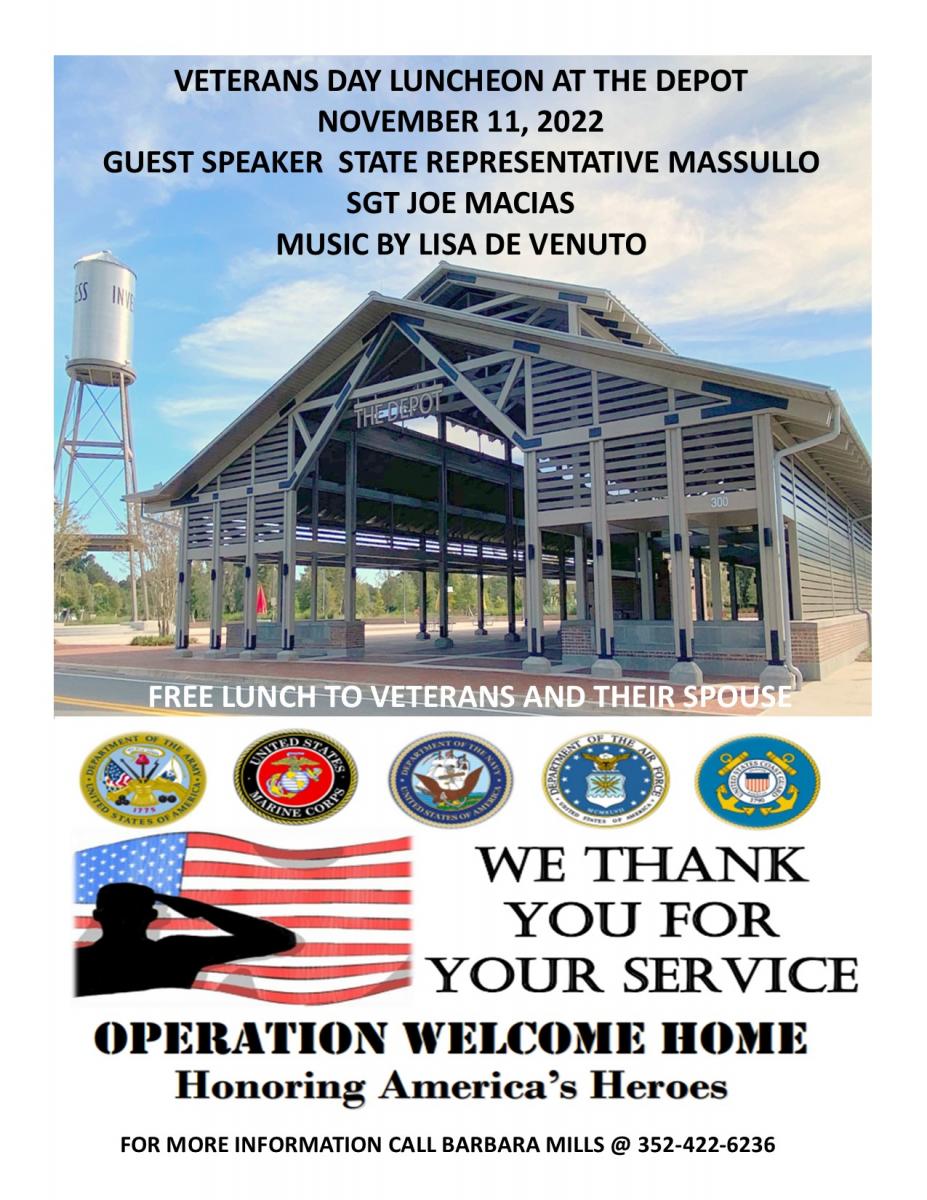 VETERANS DAY LUNCHEON AT THE DEPOT
NOVEMBER 11, 2022
GUEST SPEAKER STATE REPRESENTATIVE MASSULLO
SGT JOE MACIAS
MUSIC BY LISA DE VENUTO

ESS INVE

THE DEPOT

300

FREE LUNCH TO VETERANS AND THEIR SPOUSE

DEPARTMENT OF THE ARMY UNITED STATES OF AMERICA 1775

UNITED STATES MARINE CORPS

DEPARTMENT OF THE NAVY UNITED STATES OF AMERICA

DEPARTMENT OF THE AIR FORCE UNITED STATES OF AMERICA MCMXLVII

UNITED STATES COAST GUARD 1790

WE THANK YOU FOR YOUR SERVICE

OPERATION WELCOME HOME
Honoring America's Heroes

FOR MORE INFORMATION CALL BARBARA MILLS @ 352-422-6236